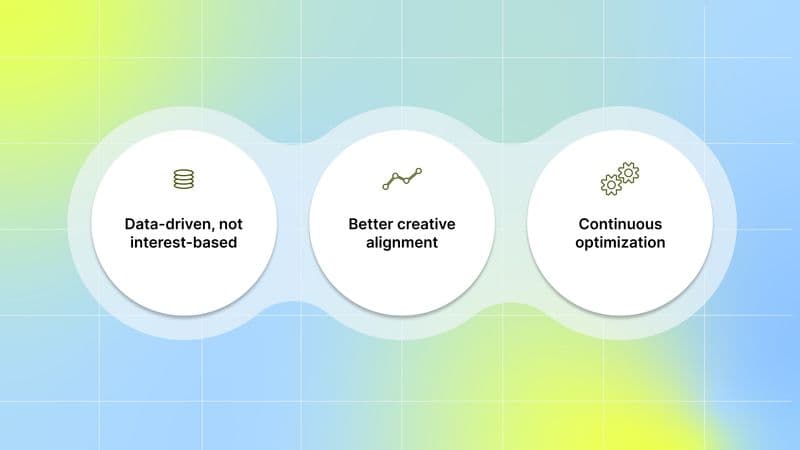 Data-driven, not interest-based

Better creative alignment

Continuous optimization